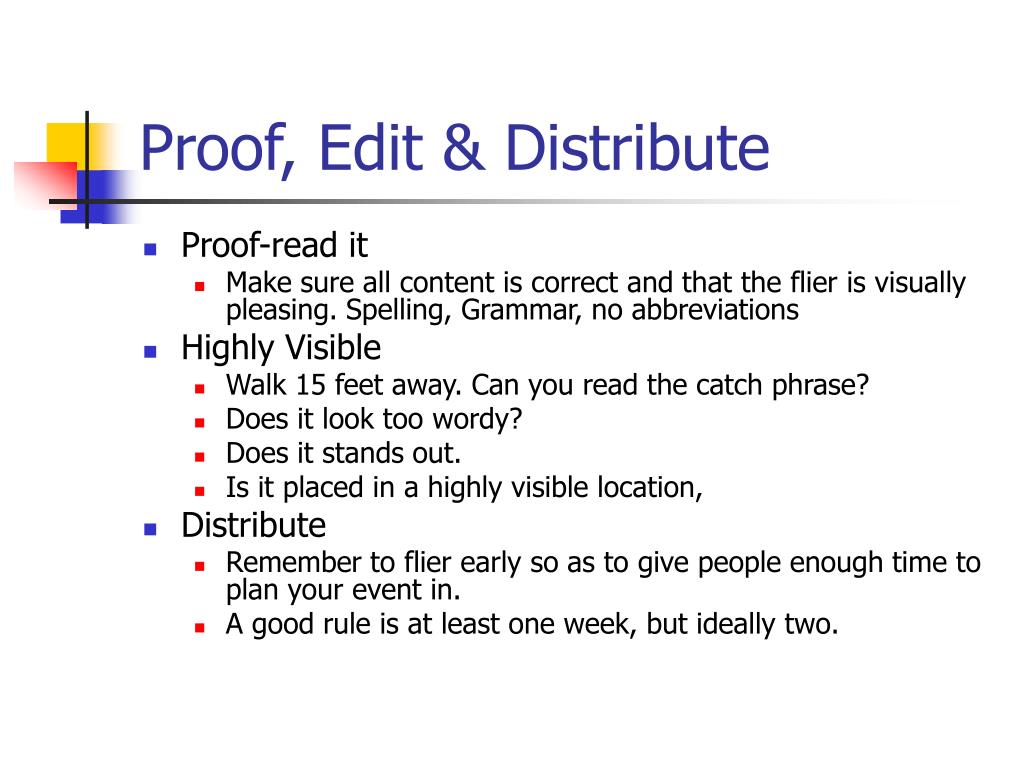 Proof, Edit & Distribute

- Proof-read it
  - Make sure all content is correct and that the flier is visually pleasing. Spelling, Grammar, no abbreviations
- Highly Visible
  - Walk 15 feet away. Can you read the catch phrase?
  - Does it look too wordy?
  - Does it stands out.
  - Is it placed in a highly visible location,
- Distribute
  - Remember to flier early so as to give people enough time to plan your event in.
  - A good rule is at least one week, but ideally two.